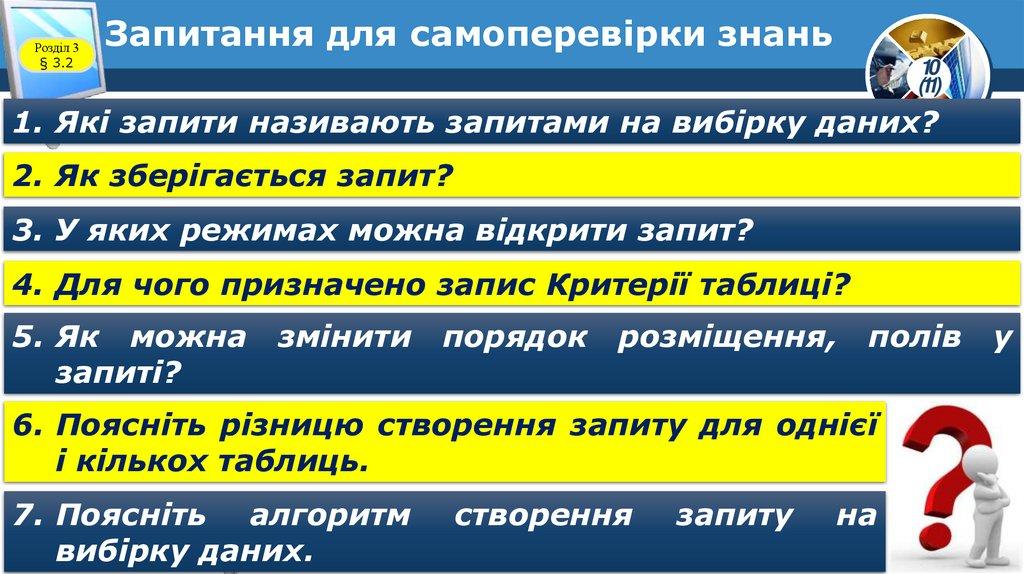 Розділ 3
§ 3.2

Запитання для самоперевірки знань

10
(11)

1. Які запити називають запитами на вибірку даних?

2. Як зберігається запит?

3. У яких режимах можна відкрити запит?

4. Для чого призначено запис Критерії таблиці?

5. Як можна змінити порядок розміщення, полів у запиті?

6. Поясніть різницю створення запиту для однієї і кількох таблиць.

7. Поясніть алгоритм створення запиту на вибірку даних.